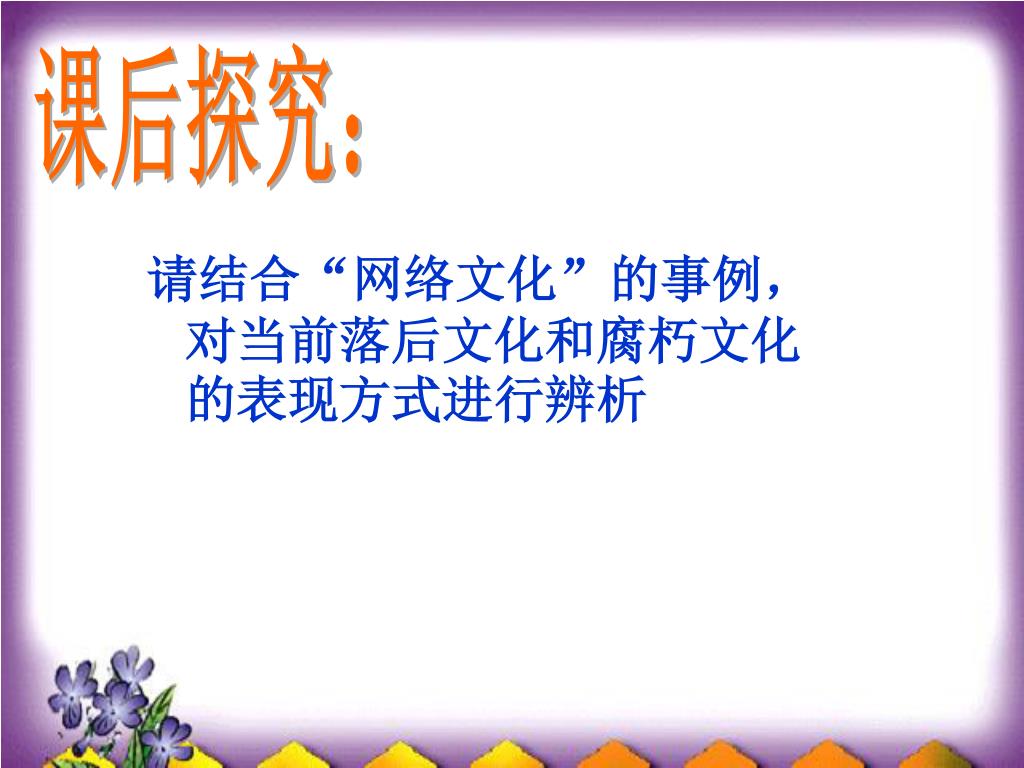 课后探究:

请结合“网络文化”的事例，对当前落后文化和腐朽文化的表现方式进行辨析